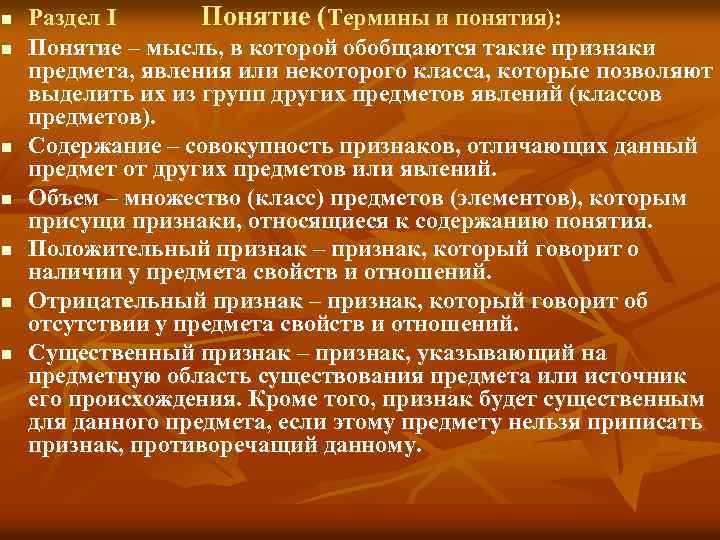 Раздел I Понятие (Термины и понятия):

Понятие – мысль, в которой обобщаются такие признаки предмета, явления или некоторого класса, которые позволяют выделить их из групп других предметов явлений (классов предметов).

Содержание – совокупность признаков, отличающих данный предмет от других предметов или явлений.

Объем – множество (класс) предметов (элементов), которым присущи признаки, относящиеся к содержанию понятия.

Положительный признак – признак, который говорит о наличии у предмета свойств и отношений.

Отрицательный признак – признак, который говорит об отсутствии у предмета свойств и отношений.

Существенный признак – признак, указывающий на предметную область существования предмета или источник его происхождения. Кроме того, признак будет существенным для данного предмета, если этому предмету нельзя приписать признак, противоречащий данному.